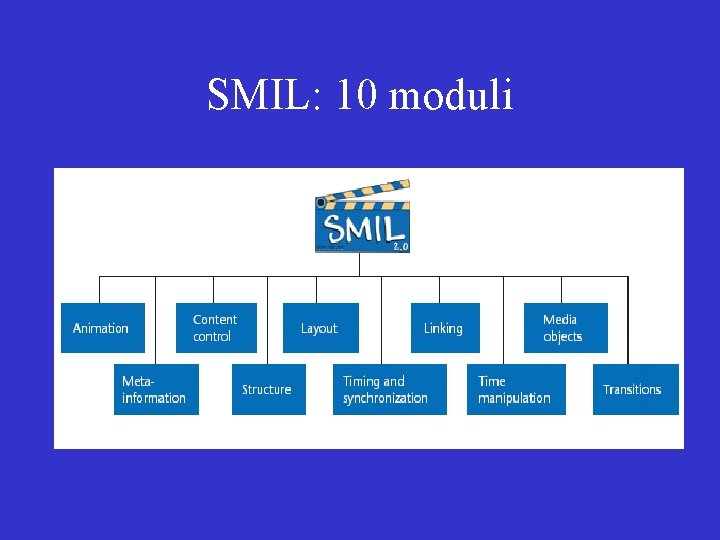 SMIL: 10 moduli

SMIL 2.0

Animation

Meta-information

Content control

Structure

Layout

Timing and synchronization

Linking

Time manipulation

Media objects

Transitions